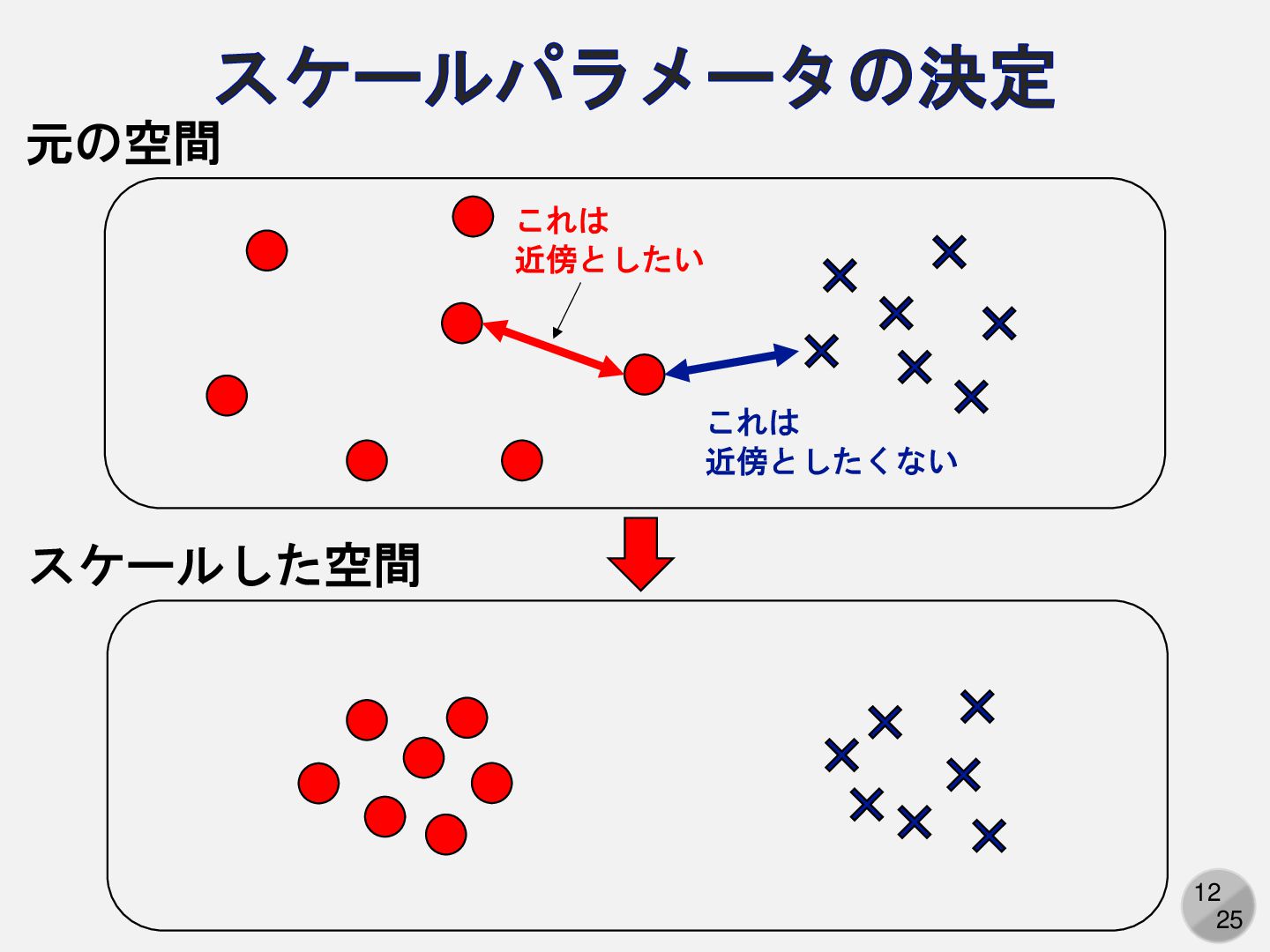 スケールパラメータの決定

元の空間

これは
近傍としたい

これは
近傍としたくない

スケールした空間

12
25